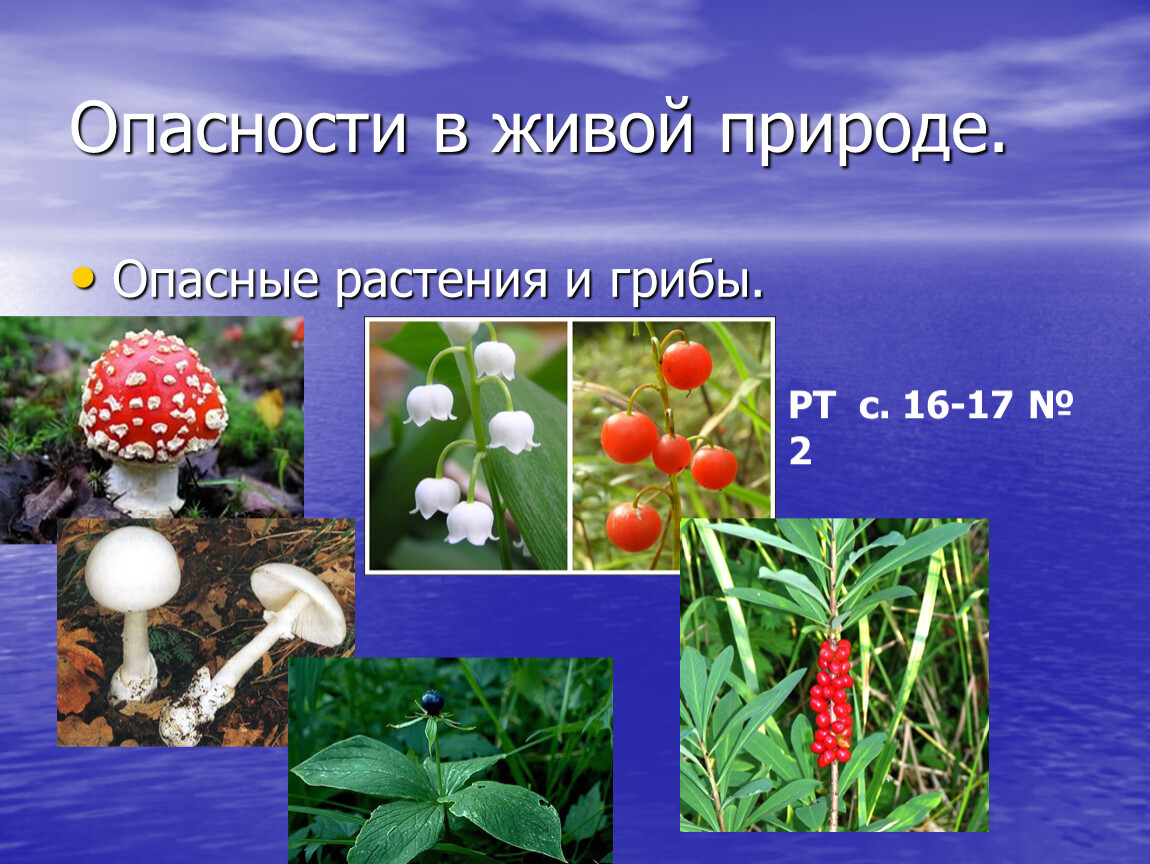 Опасности в живой природе.

• Опасные растения и грибы.

РТ с. 16-17 № 2